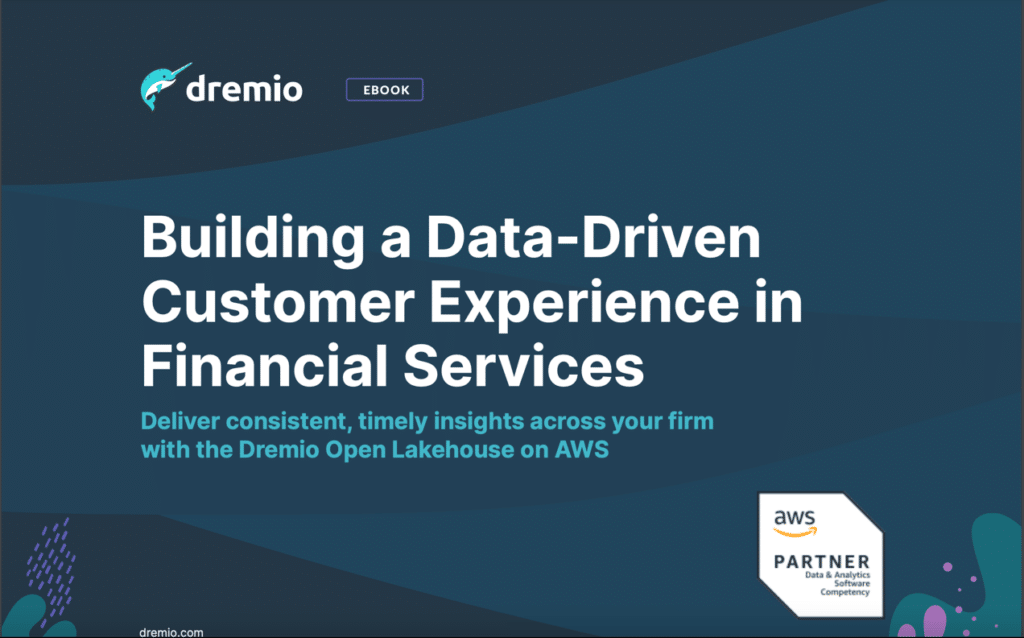 dremio

EBOOK

Building a Data-Driven Customer Experience in Financial Services

Deliver consistent, timely insights across your firm with the Dremio Open Lakehouse on AWS

aws

PARTNER
Data & Analytics Software Competency

dremio.com